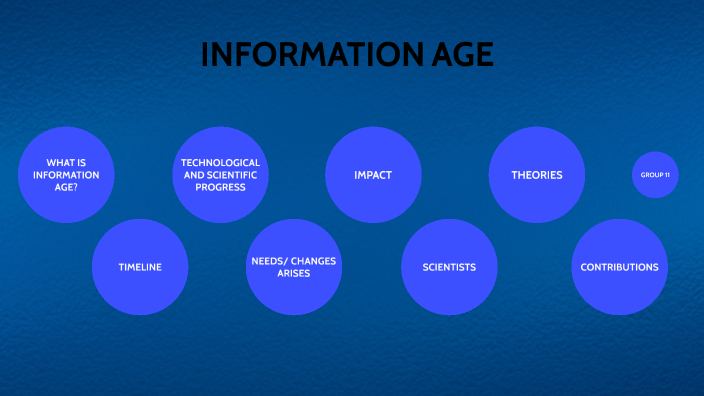 INFORMATION AGE

WHAT IS INFORMATION AGE?

TIMELINE

TECHNOLOGICAL AND SCIENTIFIC PROGRESS

NEEDS/ CHANGES ARISES

IMPACT

SCIENTISTS

THEORIES

CONTRIBUTIONS

GROUP 11